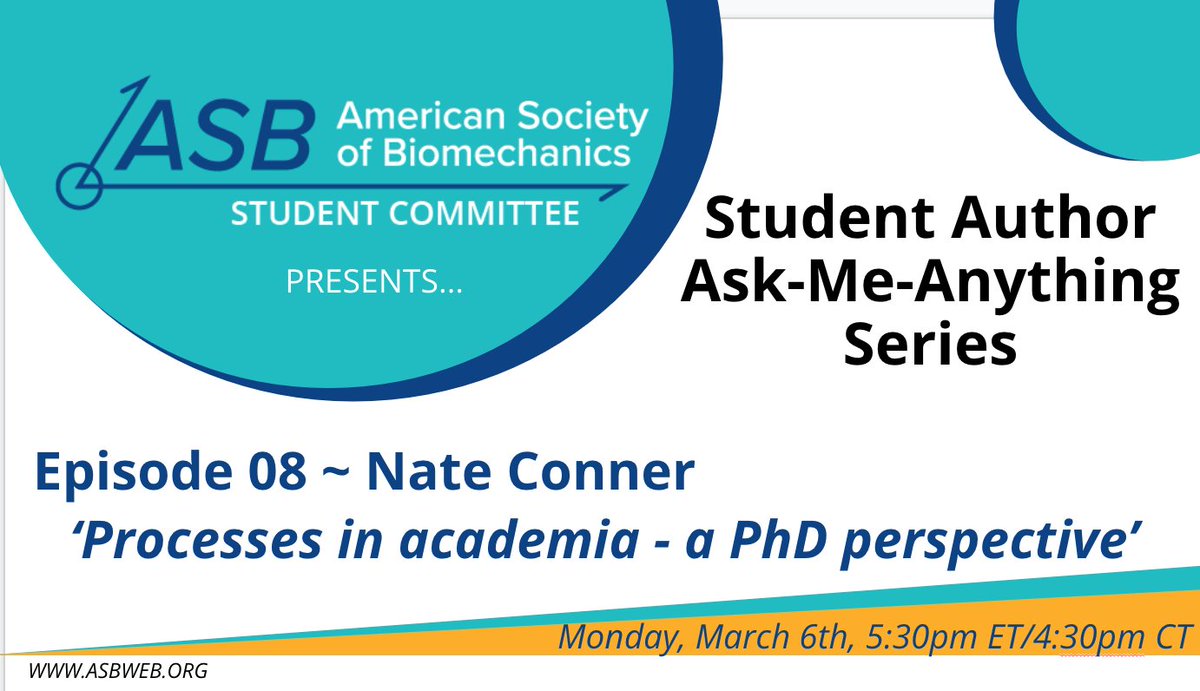 ASB American Society of Biomechanics
STUDENT COMMITTEE

PRESENTS...

Student Author Ask-Me-Anything Series

Episode 08 ~ Nate Conner
'Processes in academia - a PhD perspective'

Monday, March 6th, 5:30pm ET/4:30pm CT

WWW.ASBWEB.ORG